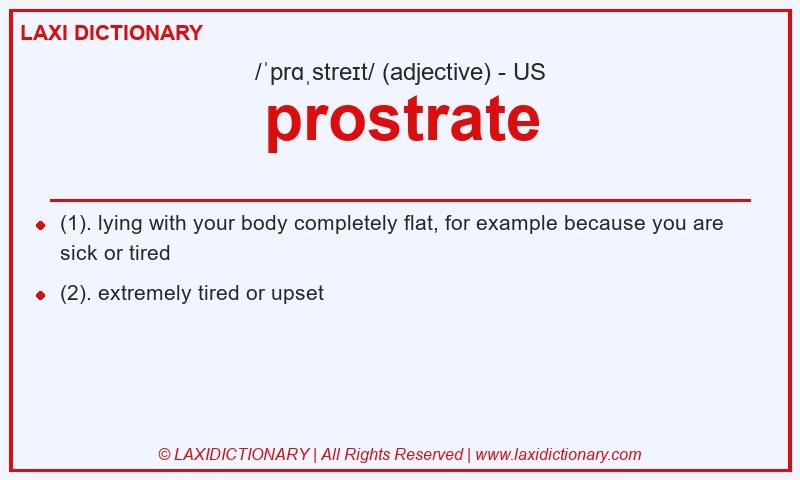 LAXI DICTIONARY

/ˈprɑˌstreɪt/ (adjective) - US

prostrate

(1). lying with your body completely flat, for example because you are sick or tired

(2). extremely tired or upset

© LAXIDICTIONARY | All Rights Reserved | www.laxidictionary.com